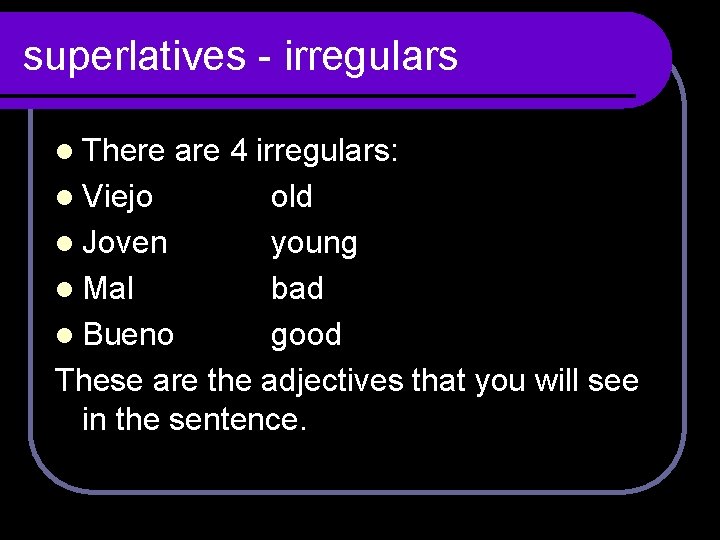 superlatives - irregulars

- There are 4 irregulars:
- Viejo old
- Joven young
- Mal bad
- Bueno good

These are the adjectives that you will see in the sentence.